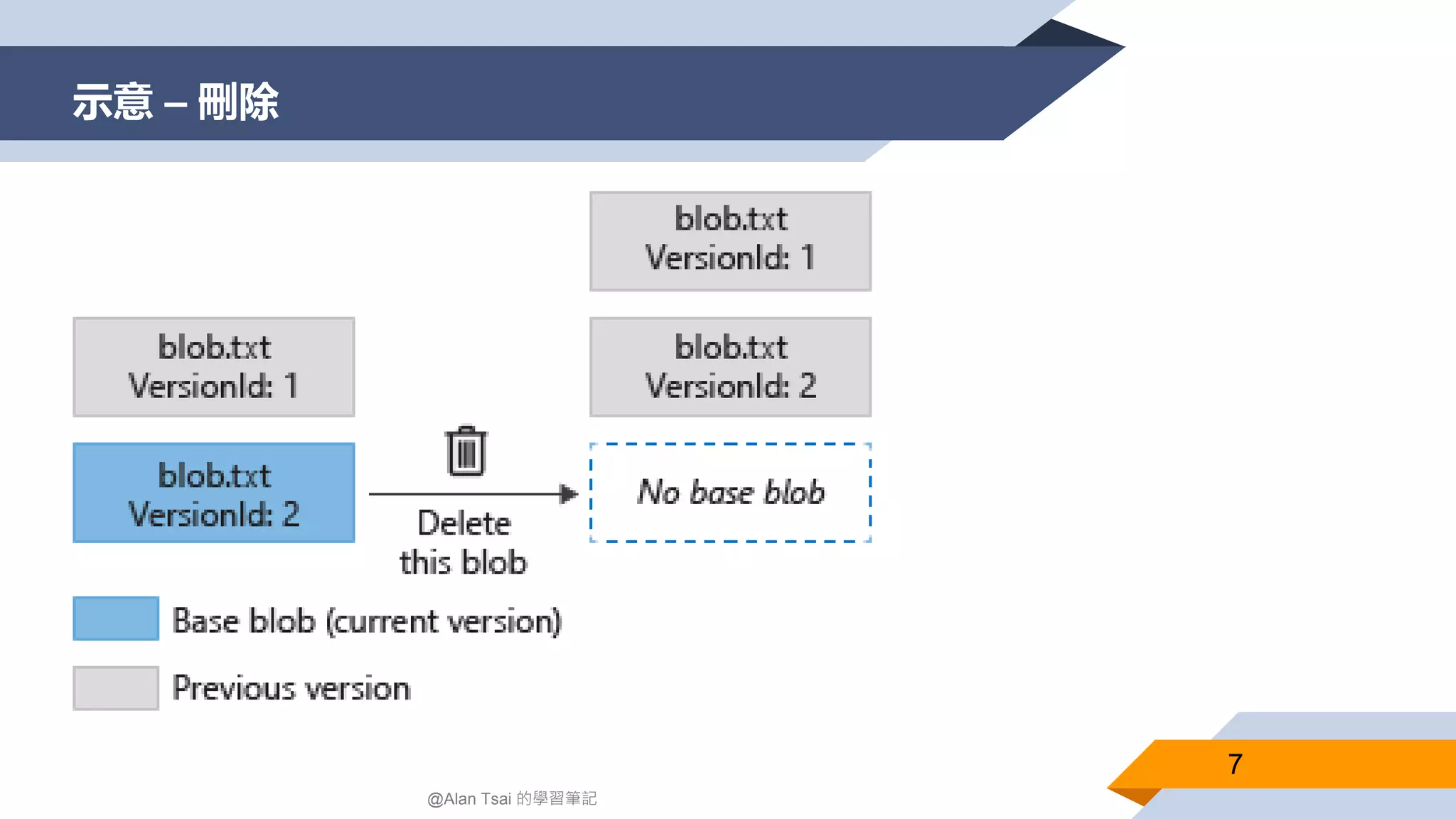 示意 – 刪除

blob.txt
VersionId: 1

blob.txt
VersionId: 2

Delete
this blob

blob.txt
VersionId: 1

blob.txt
VersionId: 2

No base blob

Base blob (current version)

Previous version

@Alan Tsai 的學習筆記

7